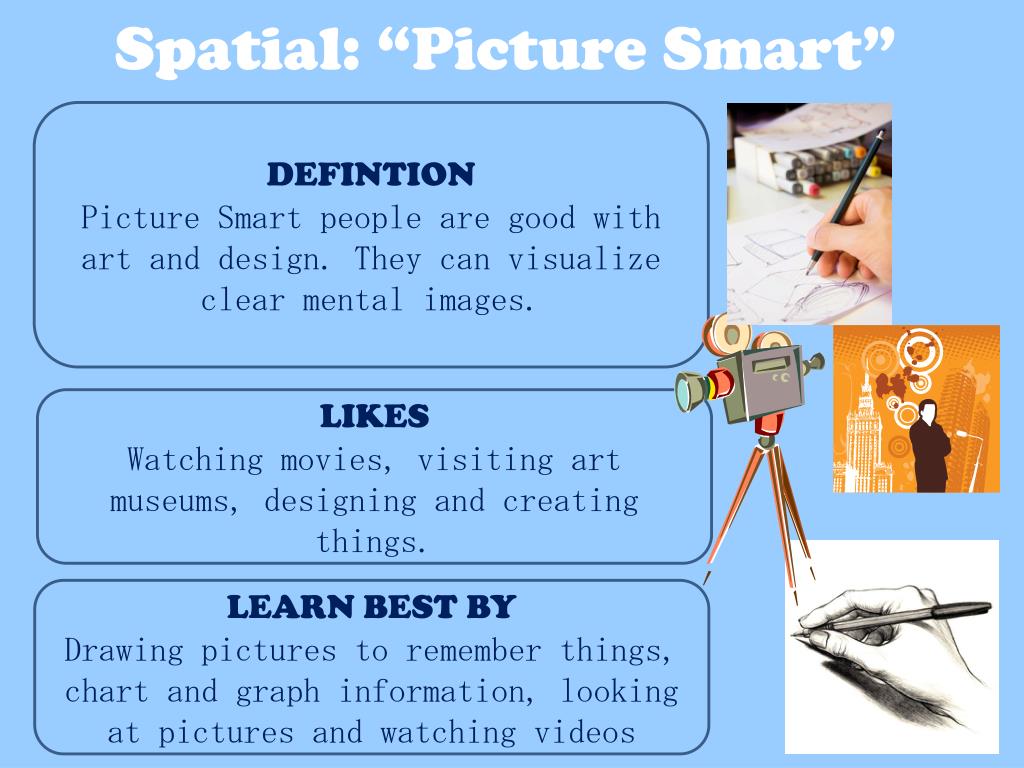 Spatial: “Picture Smart”

DEFINTION
Picture Smart people are good with art and design. They can visualize clear mental images.

LIKES
Watching movies, visiting art museums, designing and creating things.

LEARN BEST BY
Drawing pictures to remember things, chart and graph information, looking at pictures and watching videos